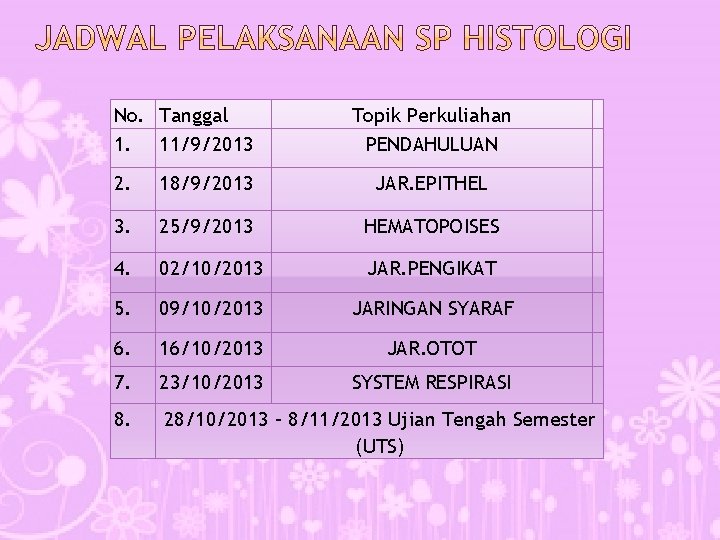 JADWAL PELAKSANAAN SP HISTOLOGI

| No. | Tanggal | Topik Perkuliahan |
|---|---|---|
| 1. | 11/9/2013 | PENDAHULUAN |
| 2. | 18/9/2013 | JAR.EPITHEL |
| 3. | 25/9/2013 | HEMATOPOISES |
| 4. | 02/10/2013 | JAR.PENGIKAT |
| 5. | 09/10/2013 | JARINGAN SYARAF |
| 6. | 16/10/2013 | JAR.OTOT |
| 7. | 23/10/2013 | SYSTEM RESPIRASI |
| 8. | 28/10/2013 – 8/11/2013 Ujian Tengah Semester (UTS) | |